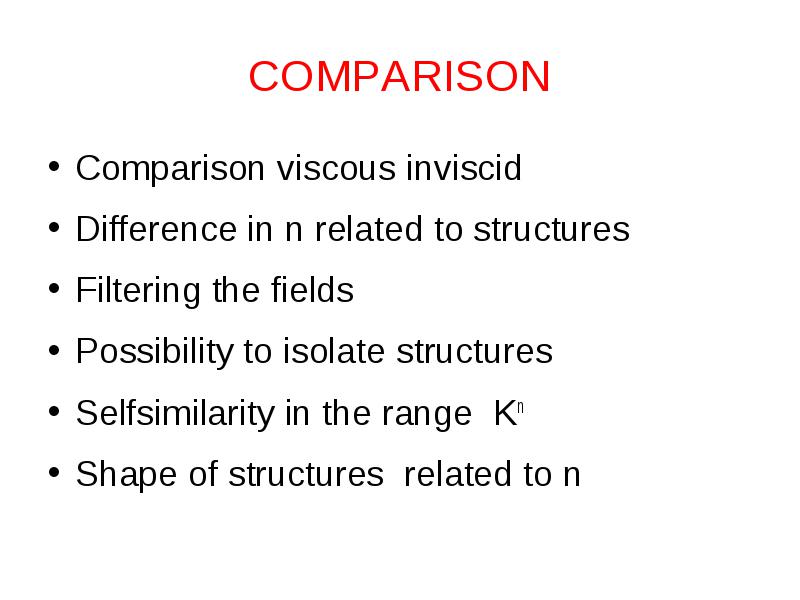 COMPARISON

• Comparison viscous inviscid
• Difference in n related to structures
• Filtering the fields
• Possibility to isolate structures
• Selfsimilarity in the range $K^n$
• Shape of structures related to n